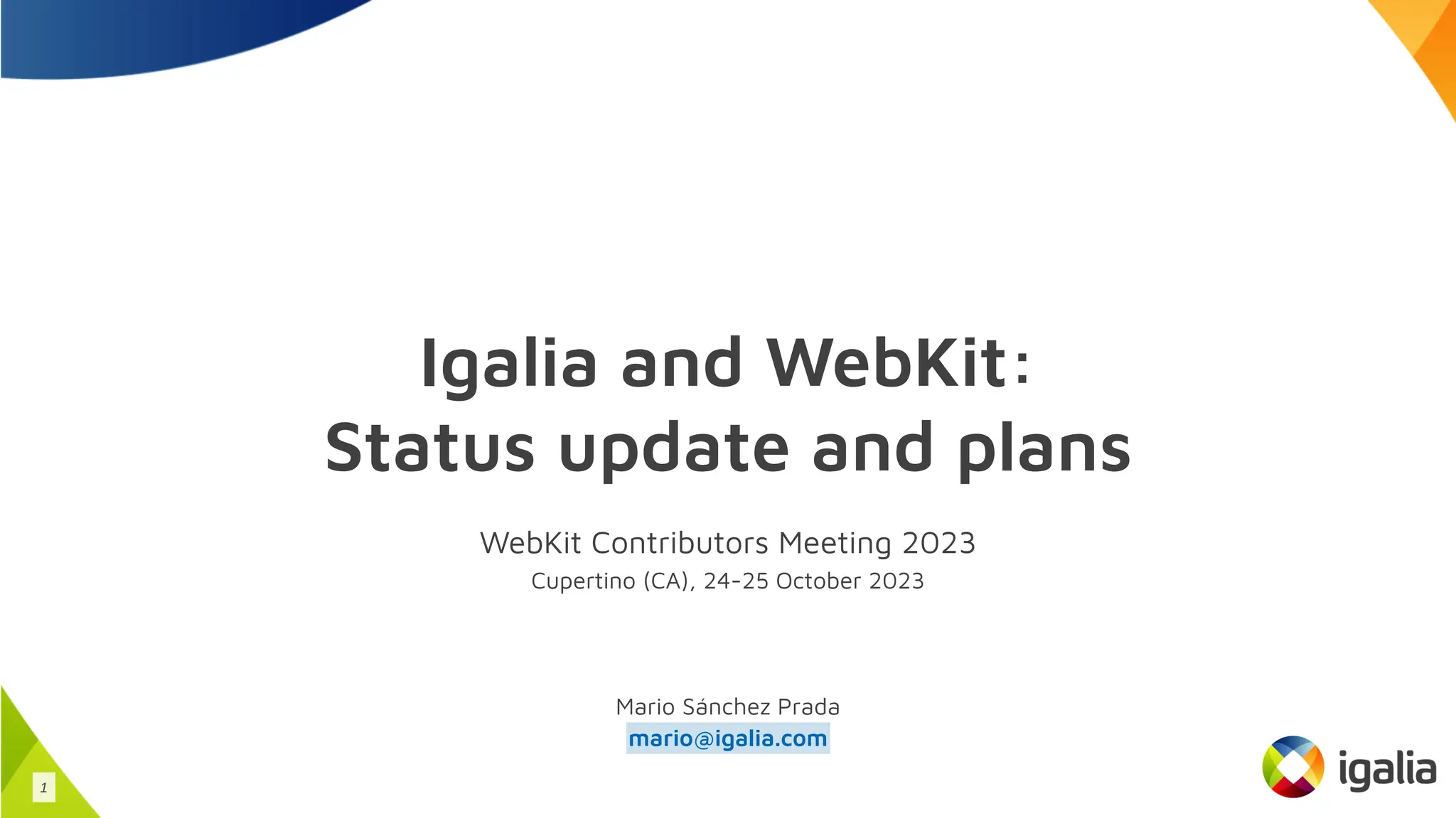 Igalia and WebKit:
Status update and plans

WebKit Contributors Meeting 2023
Cupertino (CA), 24-25 October 2023

Mario Sánchez Prada
mario@igalia.com

1

igalia